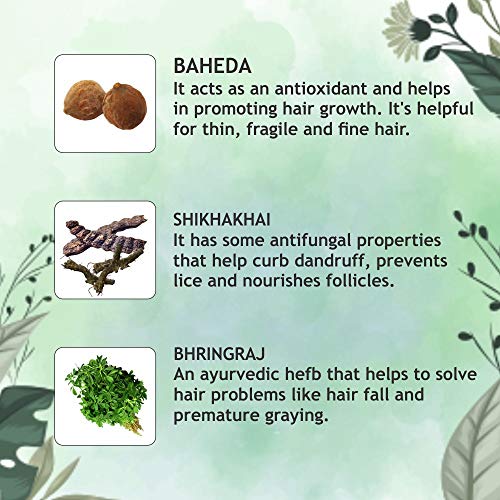 BAHEDA
It acts as an antioxidant and helps in promoting hair growth. It's helpful for thin, fragile and fine hair.

SHIKHAKHAI
It has some antifungal properties that help curb dandruff, prevents lice and nourishes follicles.

BHRINGRAJ
An ayurvedic hefb that helps to solve hair problems like hair fall and premature graying.